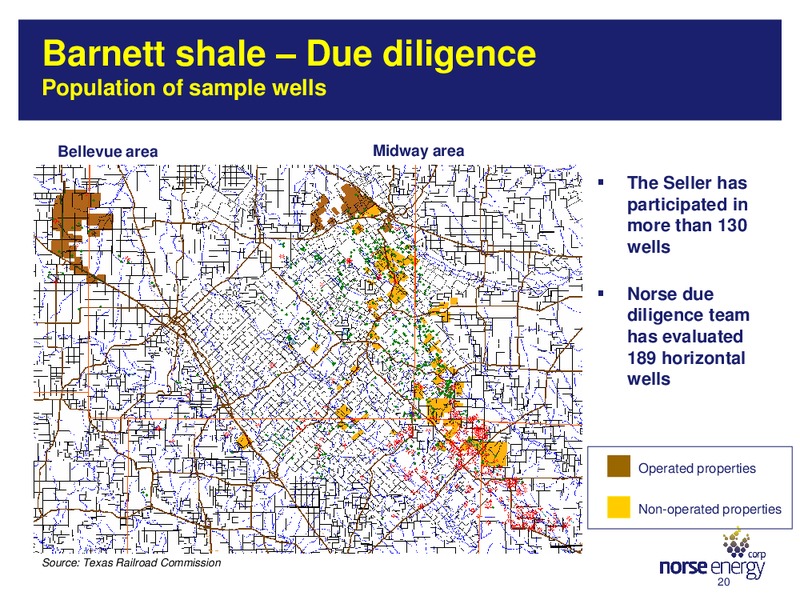 Barnett shale – Due diligence
Population of sample wells

Bellevue area

Midway area

▪ The Seller has participated in more than 130 wells

▪ Norse due diligence team has evaluated 189 horizontal wells

Operated properties

Non-operated properties

Source: Texas Railroad Commission

norse energy corp

20